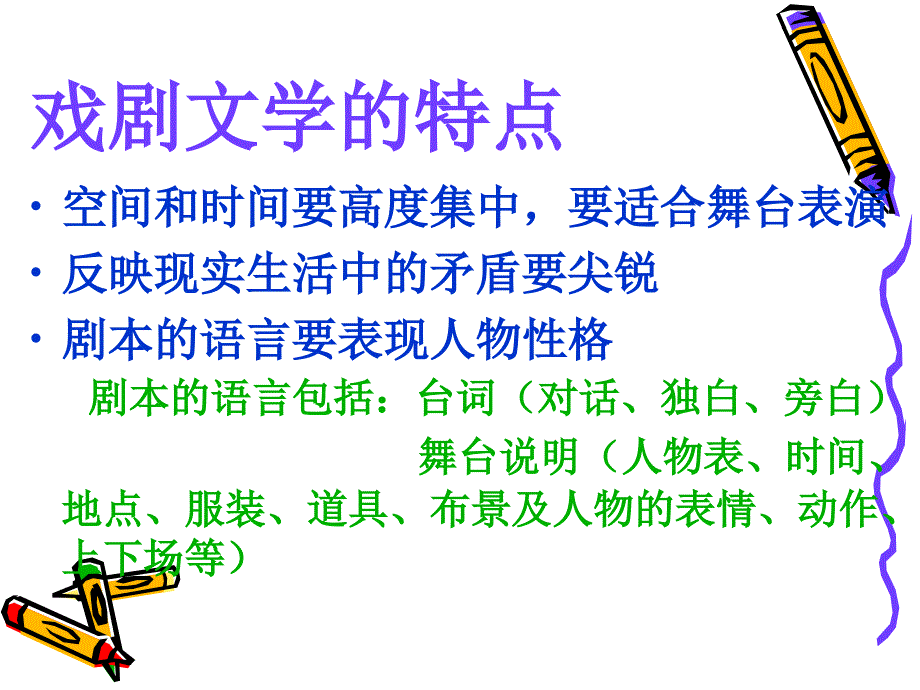 戏剧文学的特点

• 空间和时间要高度集中，要适合舞台表演

• 反映现实生活中的矛盾要尖锐

• 剧本的语言要表现人物性格

剧本的语言包括：台词（对话、独白、旁白）

舞台说明（人物表、时间、地点、服装、道具、布景及人物的表情、动作、上下场等）